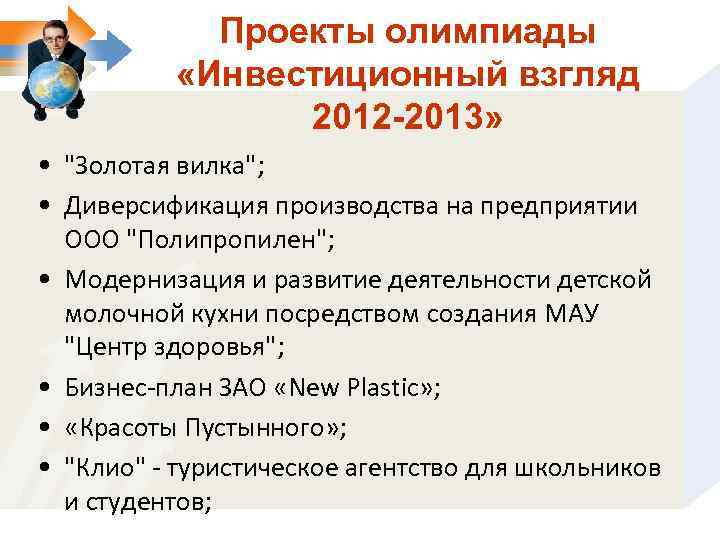 Проекты олимпиады «Инвестиционный взгляд 2012-2013»

• "Золотая вилка";
• Диверсификация производства на предприятии ООО "Полипропилен";
• Модернизация и развитие деятельности детской молочной кухни посредством создания МАУ "Центр здоровья";
• Бизнес-план ЗАО «New Plastic»;
• «Красоты Пустынного»;
• "Клио" - туристическое агентство для школьников и студентов;